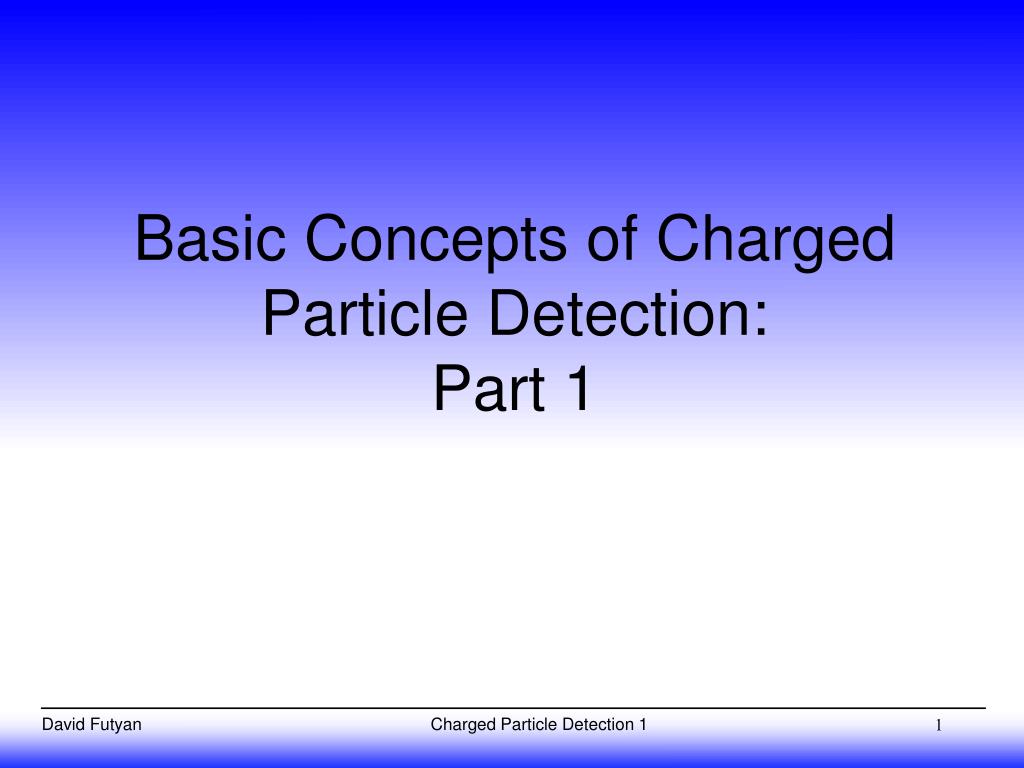 Basic Concepts of Charged Particle Detection:
Part 1

David Futyan

Charged Particle Detection 1

1